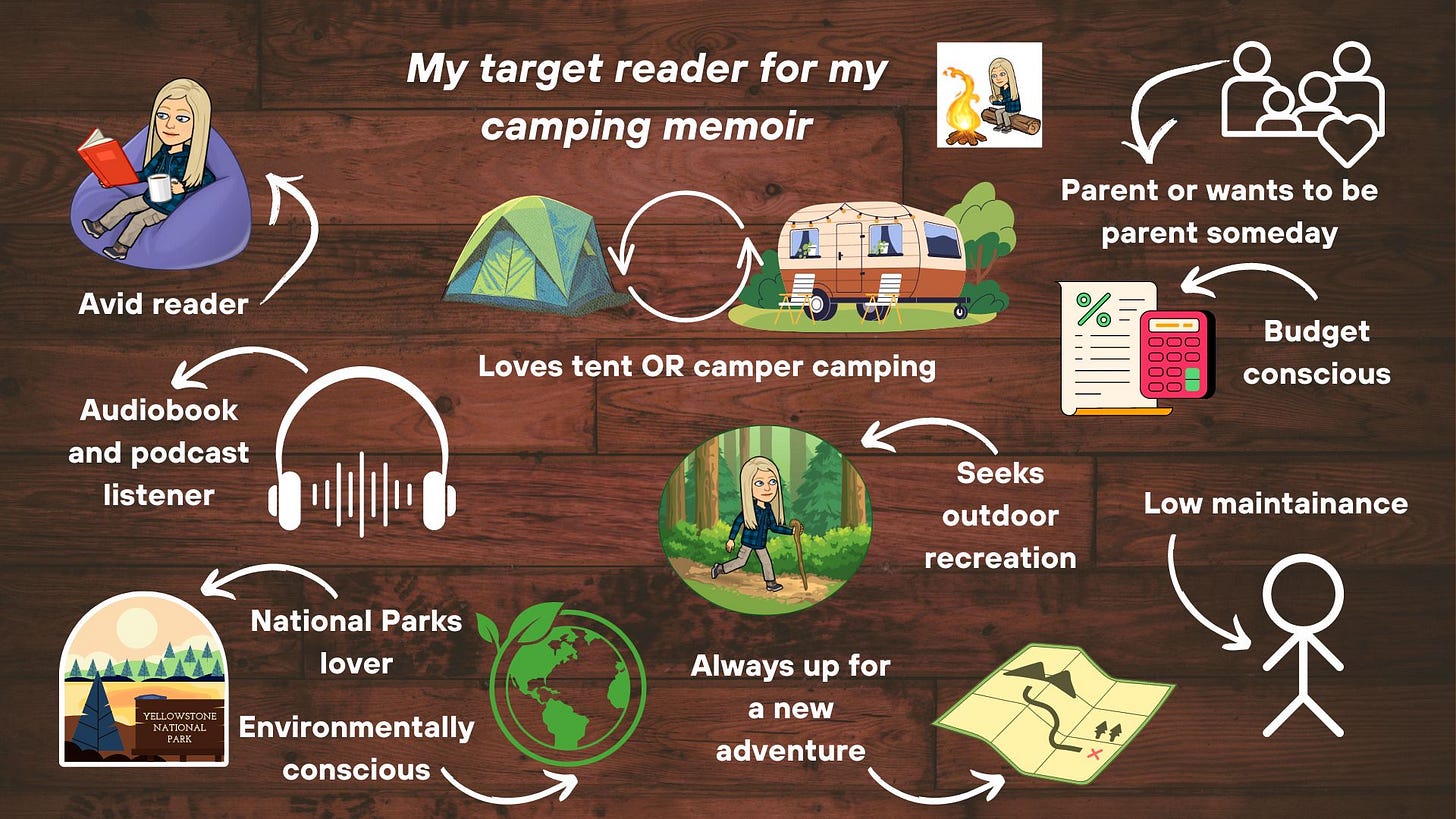 My target reader for my camping memoir

Avid reader

Loves tent OR camper camping

Parent or wants to be parent someday

Budget conscious

Audiobook and podcast listener

Seeks outdoor recreation

Low maintainance

National Parks lover

YELLOWSTONE NATIONAL PARK

Environmentally conscious

Always up for a new adventure